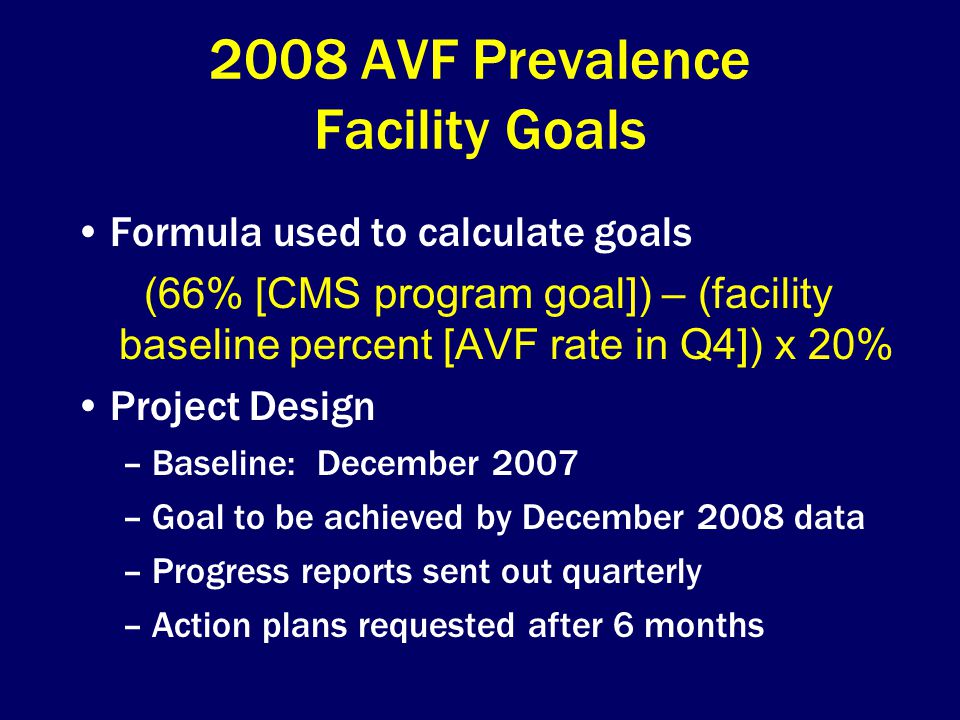 2008 AVF Prevalence
Facility Goals

• Formula used to calculate goals

(66% [CMS program goal]) – (facility baseline percent [AVF rate in Q4]) x 20%

• Project Design

– Baseline: December 2007

– Goal to be achieved by December 2008 data

– Progress reports sent out quarterly

– Action plans requested after 6 months